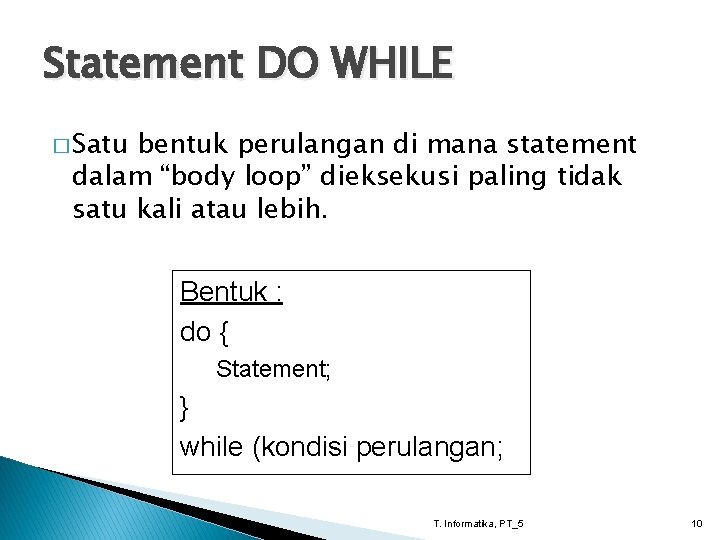 Statement DO WHILE

□ Satu bentuk perulangan di mana statement dalam “body loop” dieksekusi paling tidak satu kali atau lebih.

Bentuk :
do {
Statement;
}
while (kondisi perulangan;

T. Informatika, PT_5

10